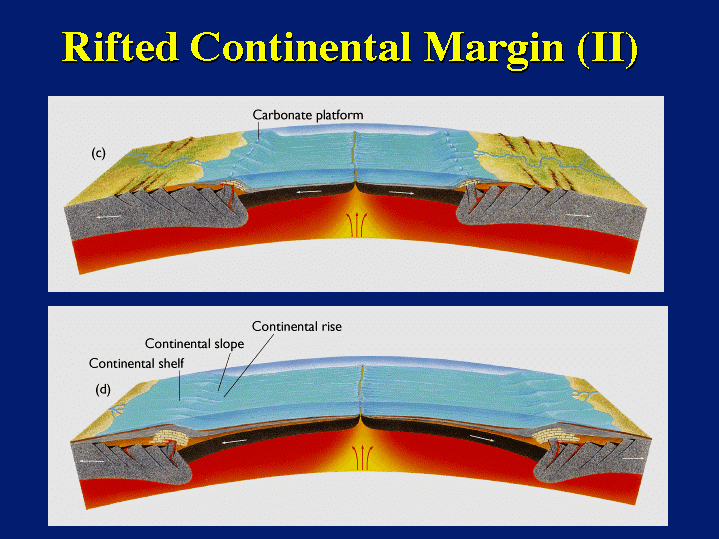 Rifted Continental Margin (II)

Carbonate platform

(c)

Continental rise

Continental slope

Continental shelf

(d)